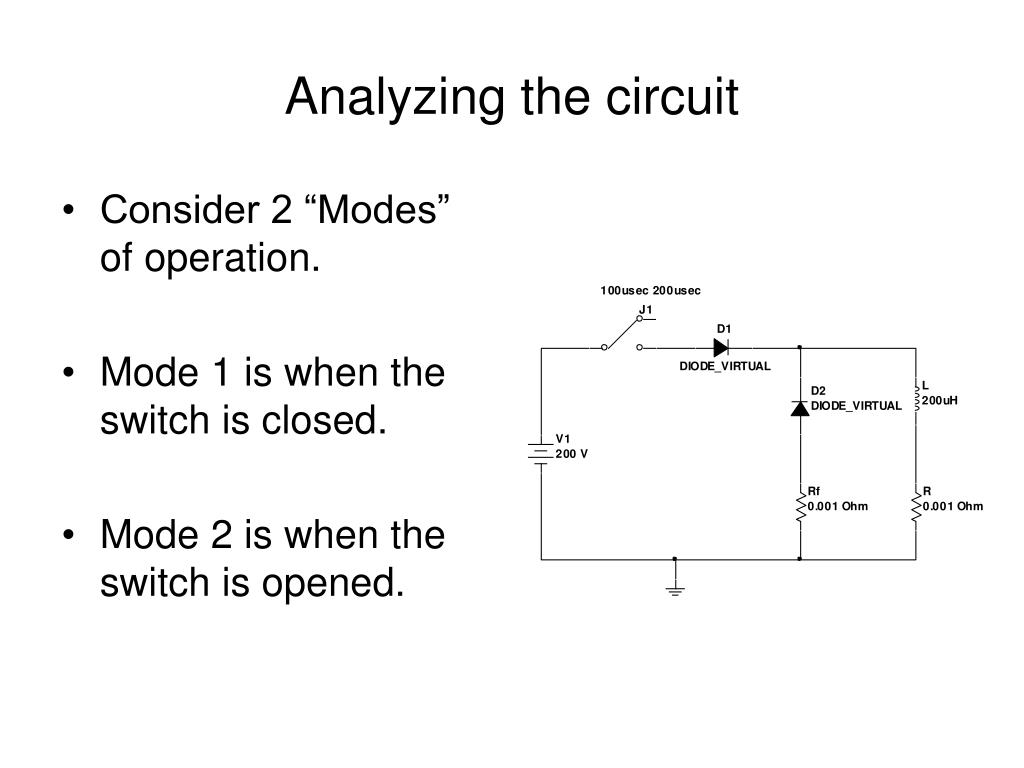 Analyzing the circuit

• Consider 2 “Modes” of operation.

• Mode 1 is when the switch is closed.

• Mode 2 is when the switch is opened.

100usec 200usec
J1
D1
DIODE_VIRTUAL
D2
DIODE_VIRTUAL
L
200uH
V1
200 V
Rf
0.001 Ohm
R
0.001 Ohm